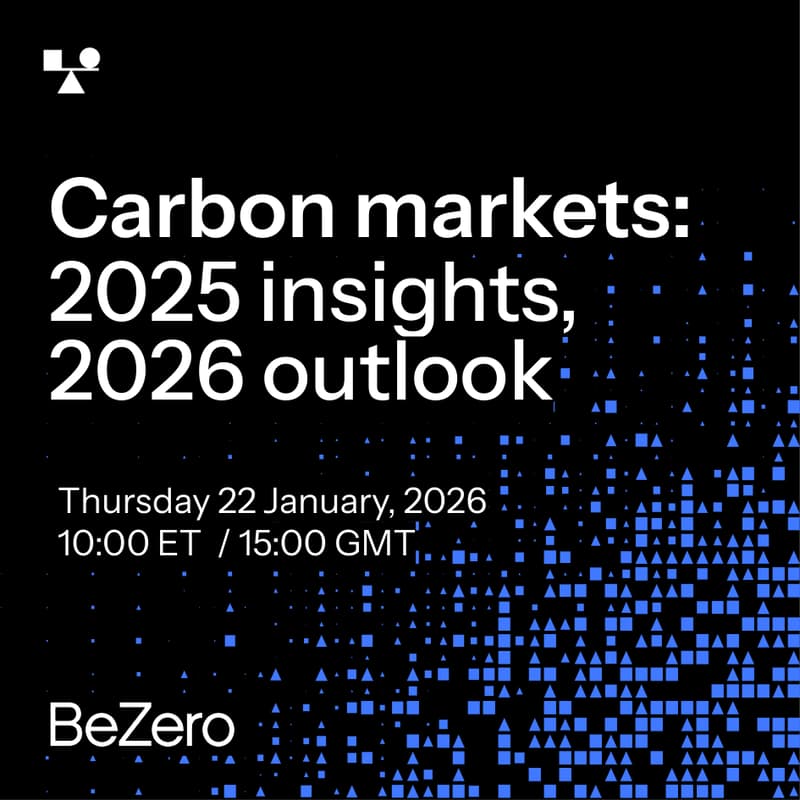 Carbon markets: 2025 insights, 2026 outlook

Thursday 22 January, 2026
10:00 ET / 15:00 GMT

BeZero